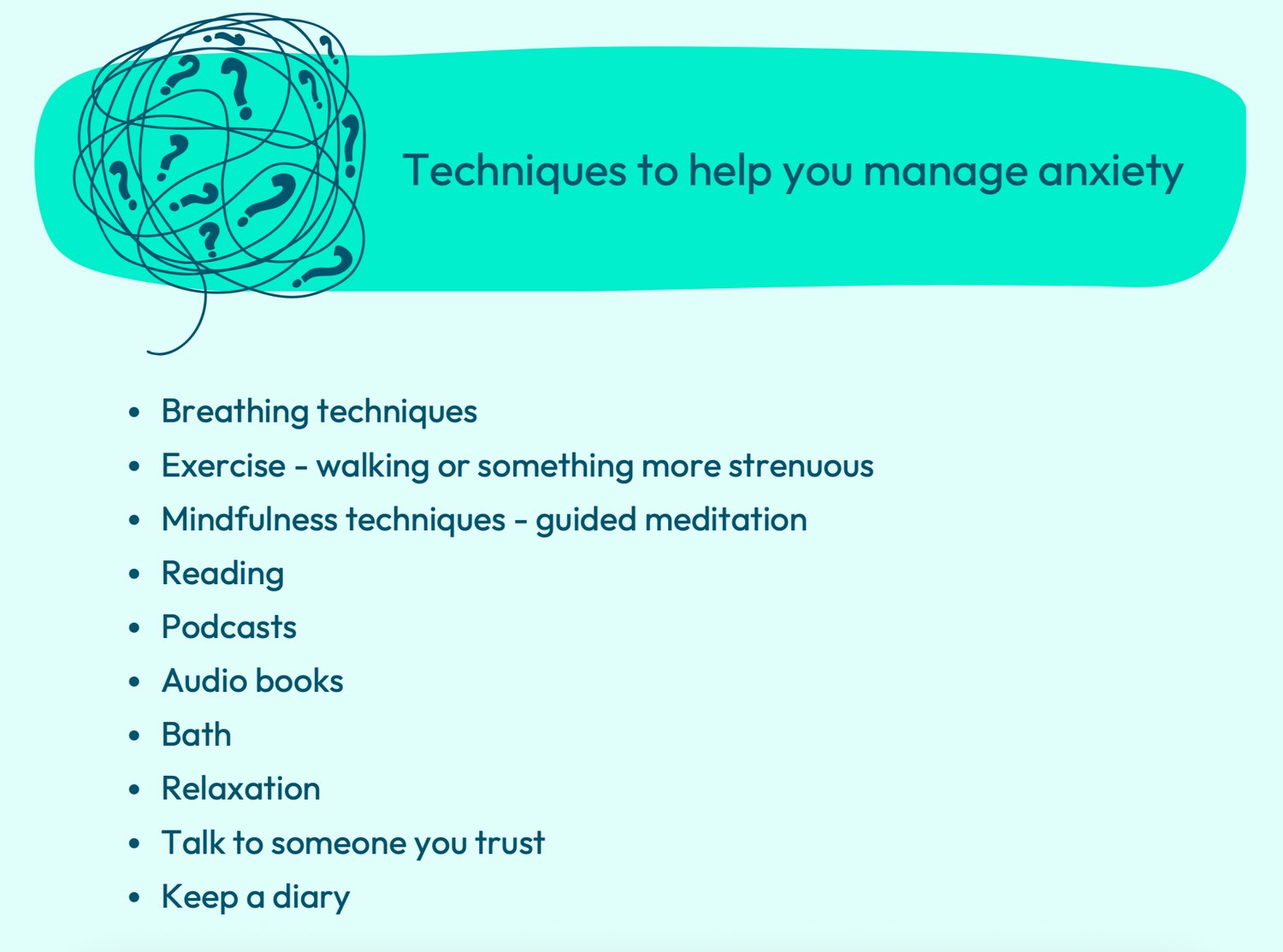 Techniques to help you manage anxiety

- Breathing techniques
- Exercise - walking or something more strenuous
- Mindfulness techniques - guided meditation
- Reading
- Podcasts
- Audio books
- Bath
- Relaxation
- Talk to someone you trust
- Keep a diary